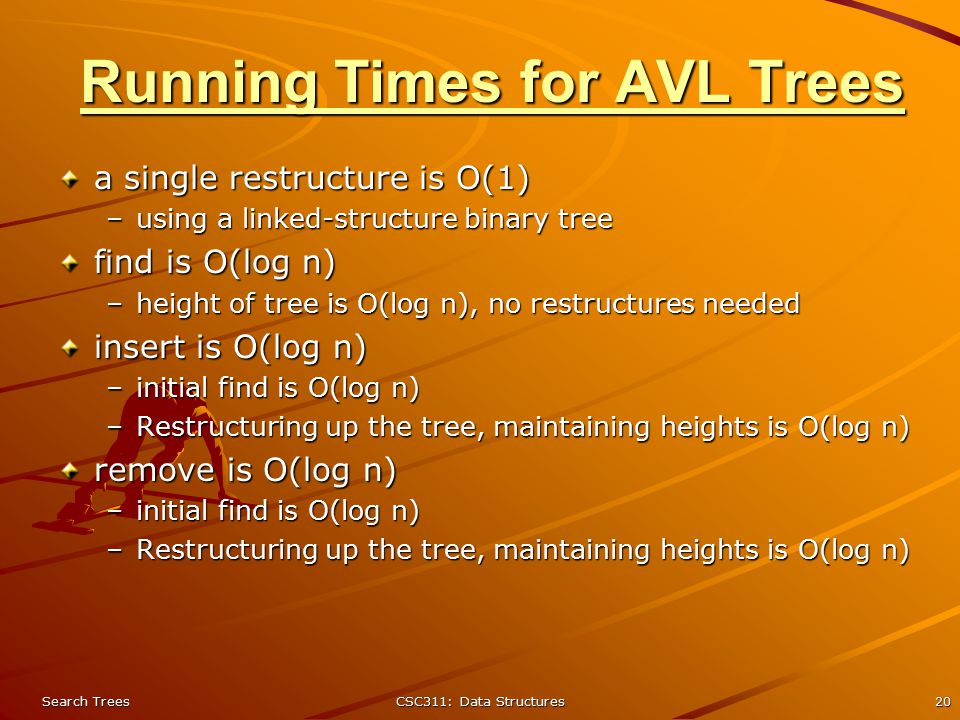 Running Times for AVL Trees

a single restructure is O(1)
– using a linked-structure binary tree

find is O(log n)
– height of tree is O(log n), no restructures needed

insert is O(log n)
– initial find is O(log n)
– Restructuring up the tree, maintaining heights is O(log n)

remove is O(log n)
– initial find is O(log n)
– Restructuring up the tree, maintaining heights is O(log n)

Search Trees
CSC311: Data Structures
20